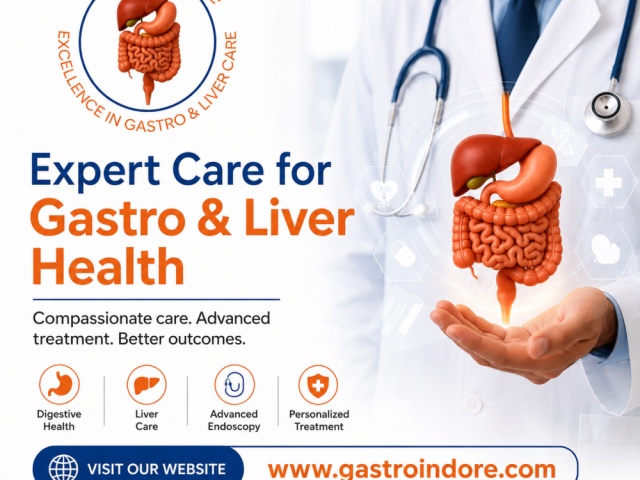 EXCELLENCE IN GASTRO & LIVER CARE

Expert Care for Gastro & Liver Health

Compassionate care. Advanced treatment. Better outcomes.

Digestive Health

Liver Care

Advanced Endoscopy

Personalized Treatment

VISIT OUR WEBSITE

www.gastroindore.com